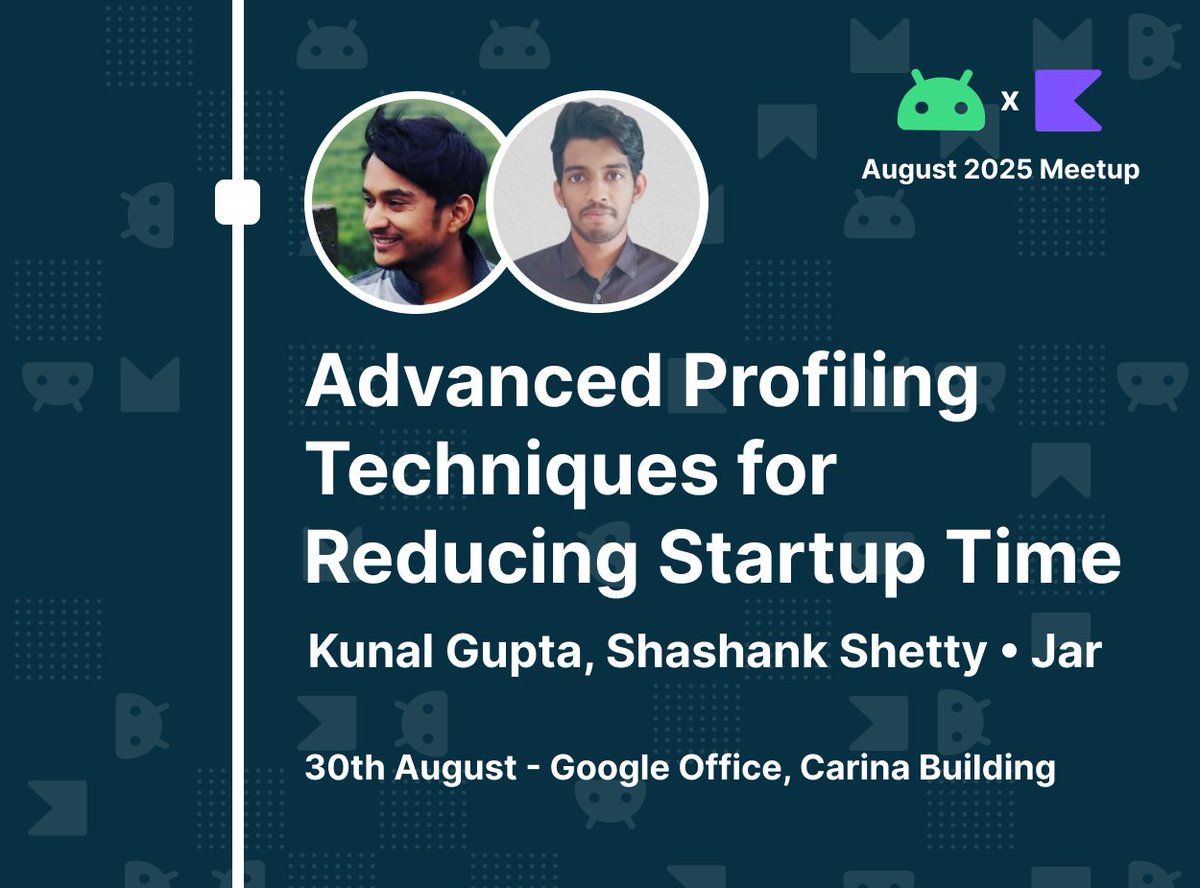 x

August 2025 Meetup

Advanced Profiling Techniques for Reducing Startup Time

Kunal Gupta, Shashank Shetty • Jar

30th August - Google Office, Carina Building